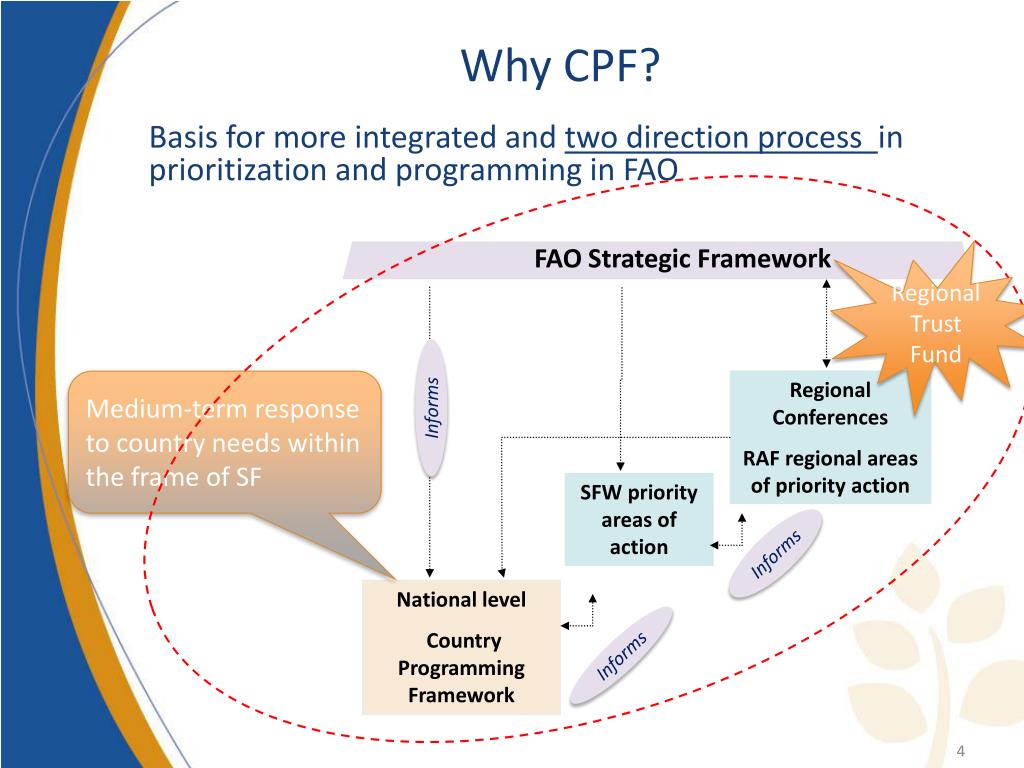 Why CPF?

Basis for more integrated and two direction process in prioritization and programming in FAO

FAO Strategic Framework

Regional Trust Fund

Medium-term response to country needs within the frame of SF

Informs

Regional Conferences

RAF regional areas of priority action

SFW priority areas of action

Informs

National level

Country Programming Framework

Informs

4